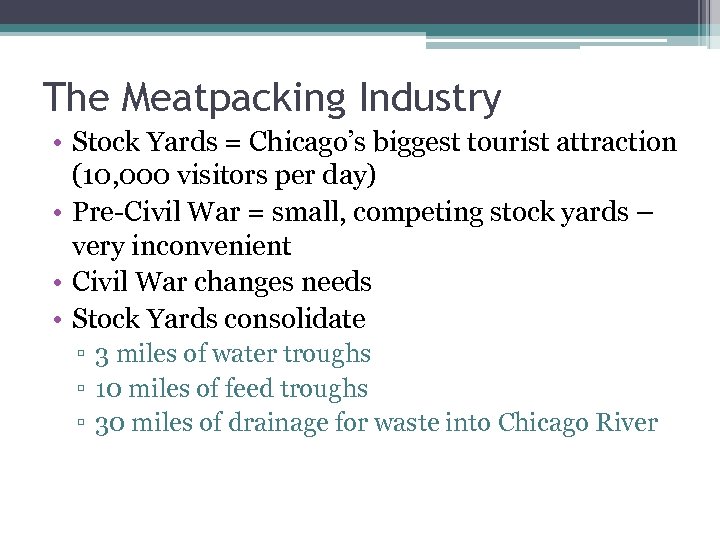 The Meatpacking Industry

• Stock Yards = Chicago's biggest tourist attraction (10,000 visitors per day)
• Pre-Civil War = small, competing stock yards – very inconvenient
• Civil War changes needs
• Stock Yards consolidate
  ▫ 3 miles of water troughs
  ▫ 10 miles of feed troughs
  ▫ 30 miles of drainage for waste into Chicago River